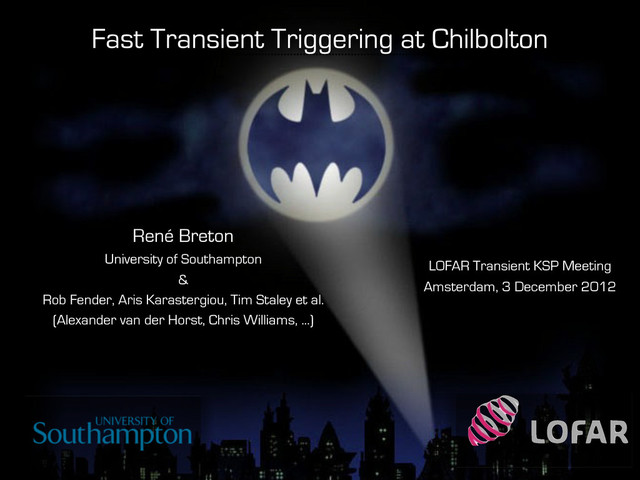 Fast Transient Triggering at Chilbolton

René Breton
University of Southampton
&
Rob Fender, Aris Karastergiou, Tim Staley et al.
(Alexander van der Horst, Chris Williams, ...)

LOFAR Transient KSP Meeting
Amsterdam, 3 December 2012

UNIVERSITY OF
Southampton

LOFAR